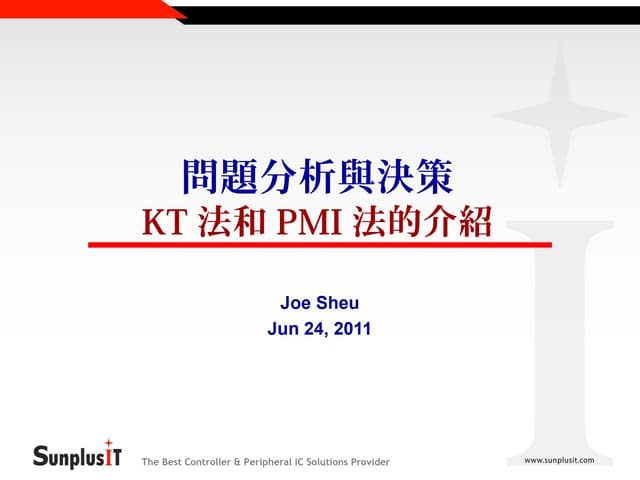 問題分析與決策
KT 法和 PMI 法的介紹

Joe Sheu
Jun 24, 2011

SunplusIT
The Best Controller & Peripheral IC Solutions Provider
www.sunplusit.com